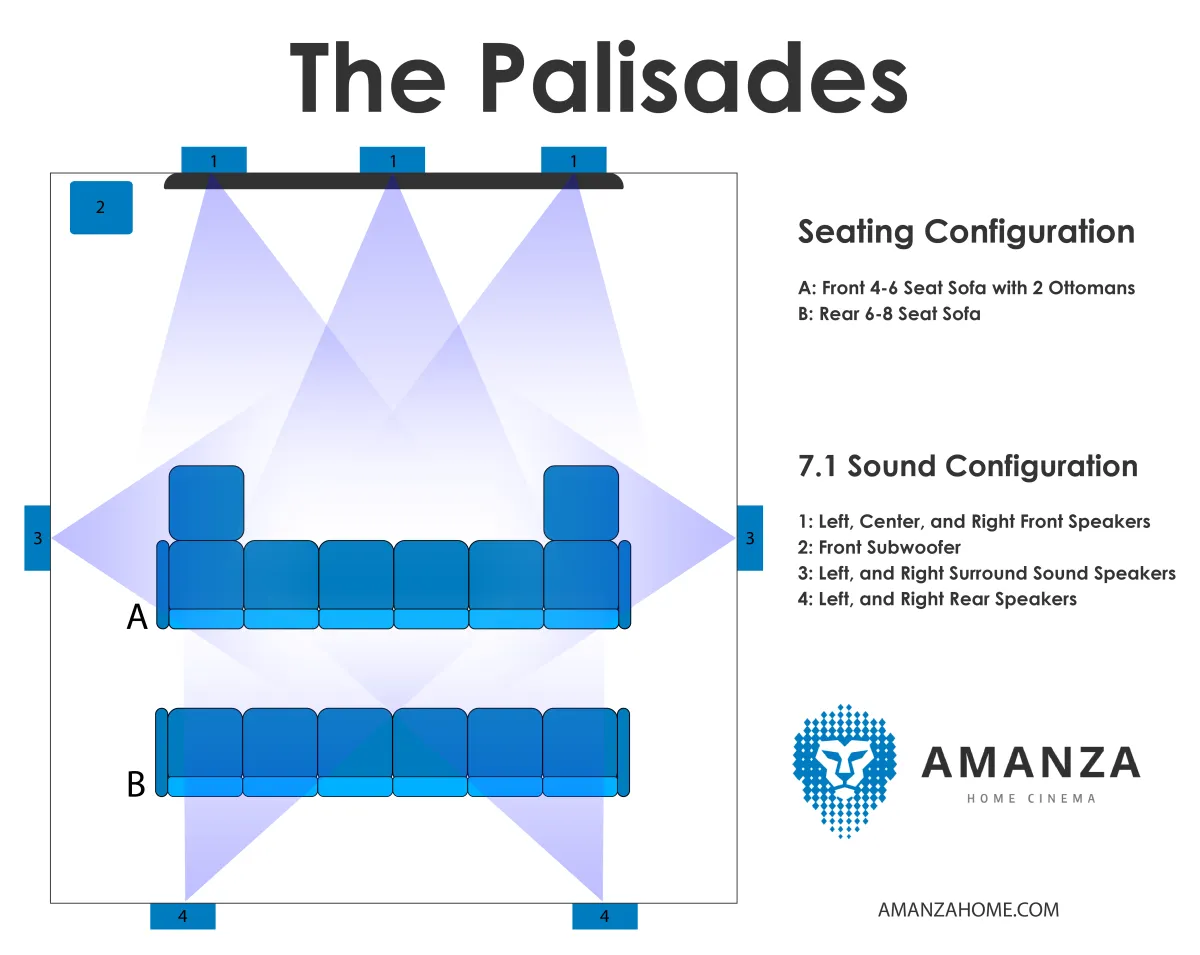 The Palisades

1 1 1

2

3 3

A

B

4 4

Seating Configuration

A: Front 4-6 Seat Sofa with 2 Ottomans
B: Rear 6-8 Seat Sofa

7.1 Sound Configuration

1: Left, Center, and Right Front Speakers
2: Front Subwoofer
3: Left, and Right Surround Sound Speakers
4: Left, and Right Rear Speakers

AMANZA
HOME CINEMA

AMANZAHOME.COM